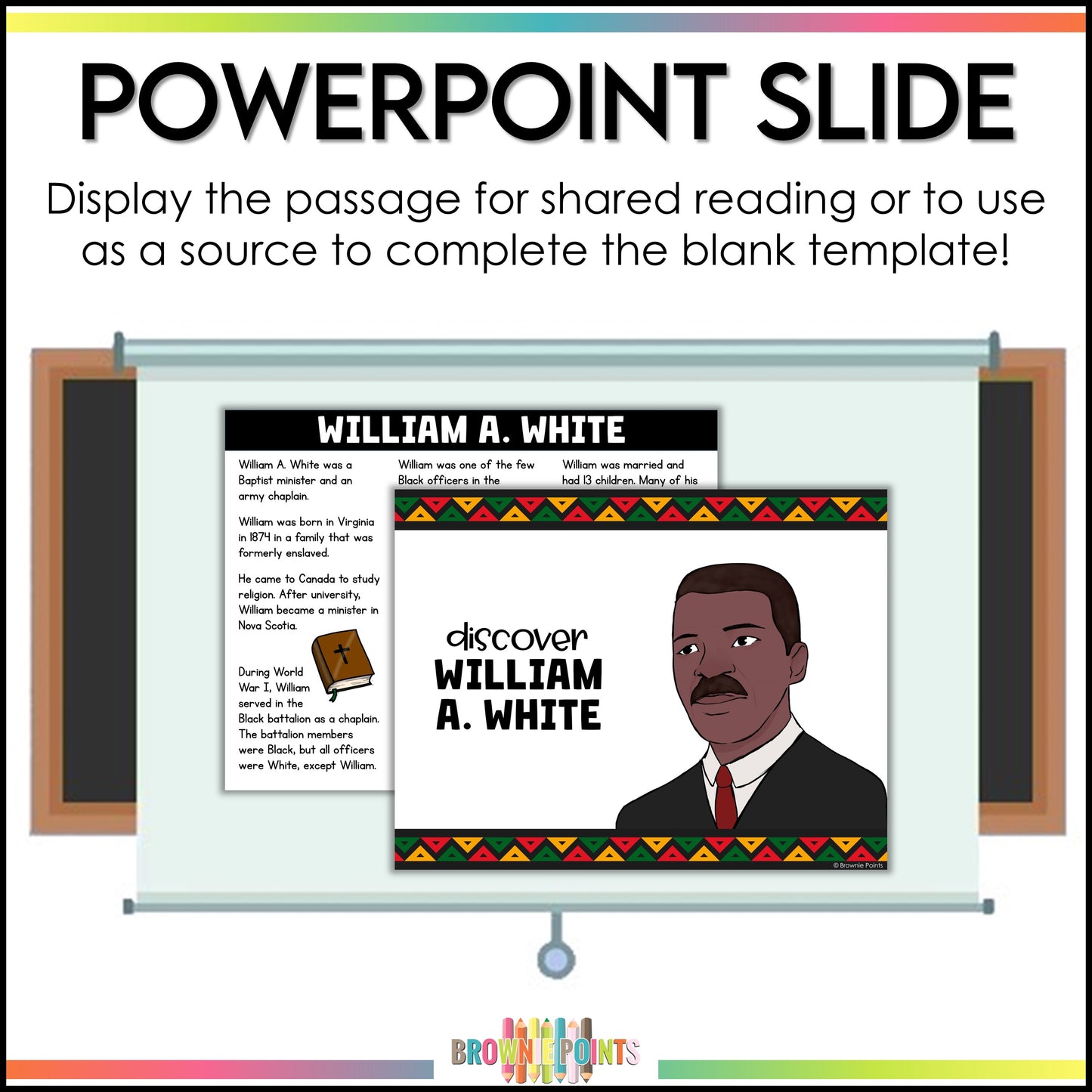 POWERPOINT SLIDE

Display the passage for shared reading or to use as a source to complete the blank template!

WILLIAM A. WHITE

William A. White was a Baptist minister and an army chaplain.

William was born in Virginia in 1874 in a family that was formerly enslaved.

He came to Canada to study religion. After university, William became a minister in Nova Scotia.

During World War I, William served in the Black battalion as a chaplain. The battalion members were Black, but all officers were White, except William.

William was one of the few Black officers in the

William was married and had 13 children. Many of his

discover
WILLIAM
A. WHITE

© Brownie Points

BROWNIE POINTS